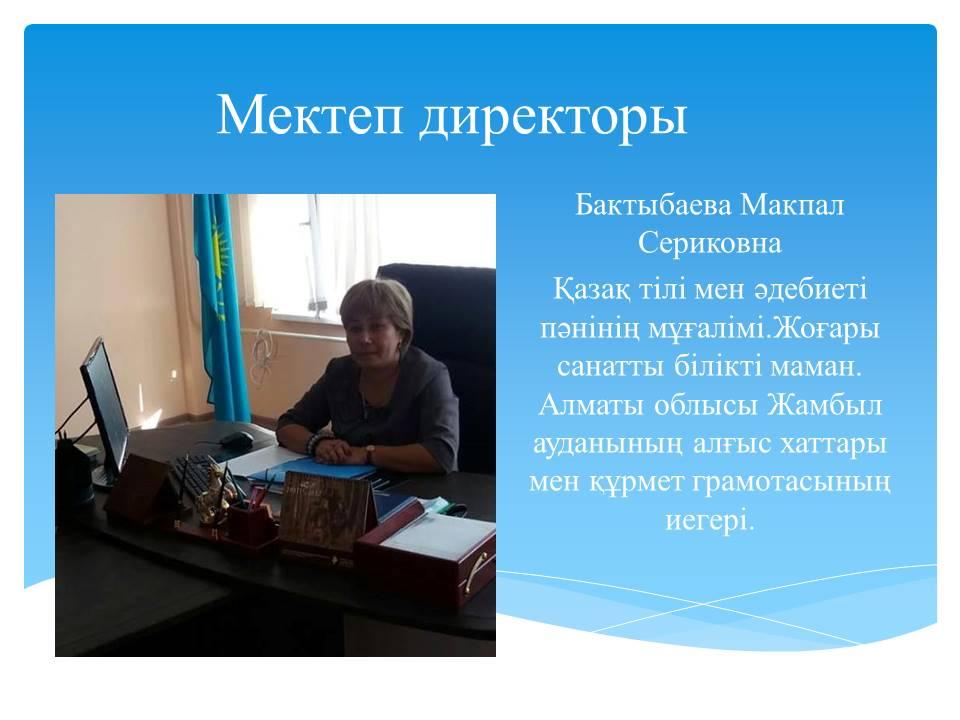 Мектеп директоры

Бактыбаева Макпал Сериковна

Қазақ тілі мен әдебиеті пәнінің мұғалімі.Жоғары санатты білікті маман. Алматы облысы Жамбыл ауданының алғыс хаттары мен құрмет грамотасының иегері.